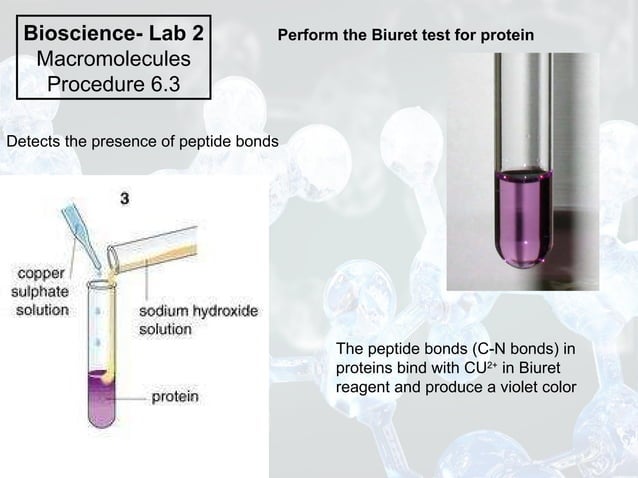 Bioscience- Lab 2
Macromolecules
Procedure 6.3

Perform the Biuret test for protein

Detects the presence of peptide bonds

3

copper sulphate solution

sodium hydroxide solution

protein

The peptide bonds (C-N bonds) in proteins bind with $CU^{2+}$ in Biuret reagent and produce a violet color